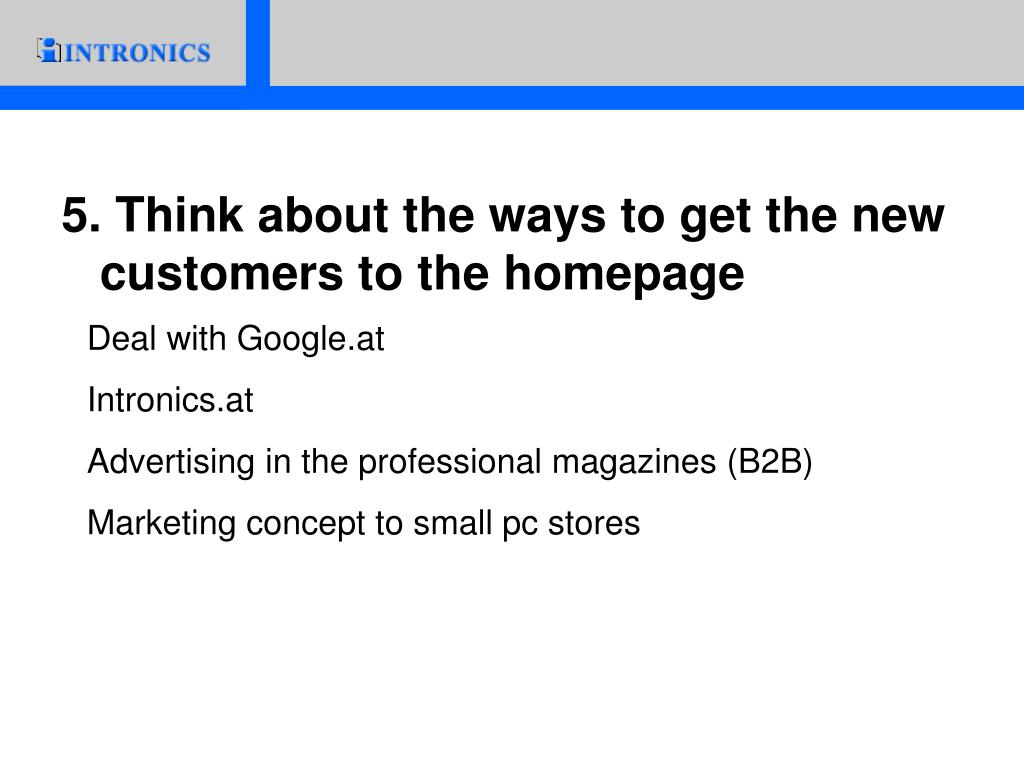 INTRONICS

5. Think about the ways to get the new customers to the homepage

Deal with Google.at

Intronics.at

Advertising in the professional magazines (B2B)

Marketing concept to small pc stores